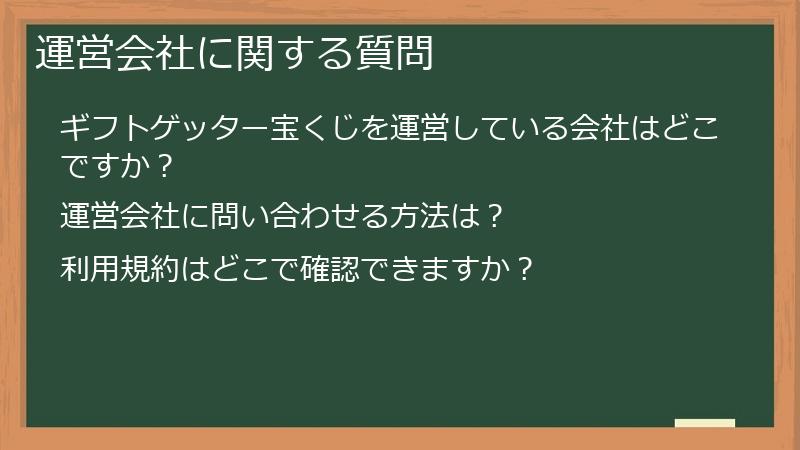 運営会社に関する質問

ギフトゲッター宝くじを運営している会社はどこですか？

運営会社に問い合わせる方法は？

利用規約はどこで確認できますか？